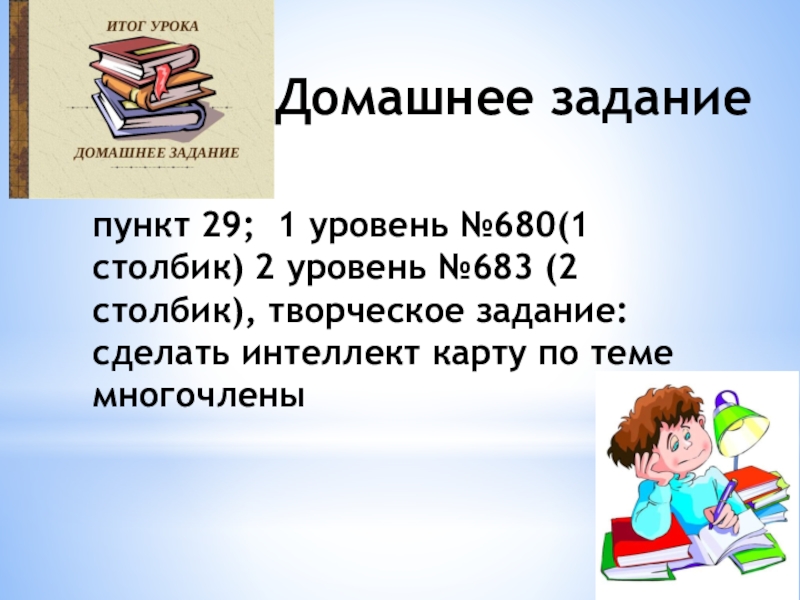 ИТОГ УРОКА

ДОМАШНЕЕ ЗАДАНИЕ

Домашнее задание

пункт 29; 1 уровень №680(1 столбик) 2 уровень №683 (2 столбик), творческое задание: сделать интеллект карту по теме многочлены